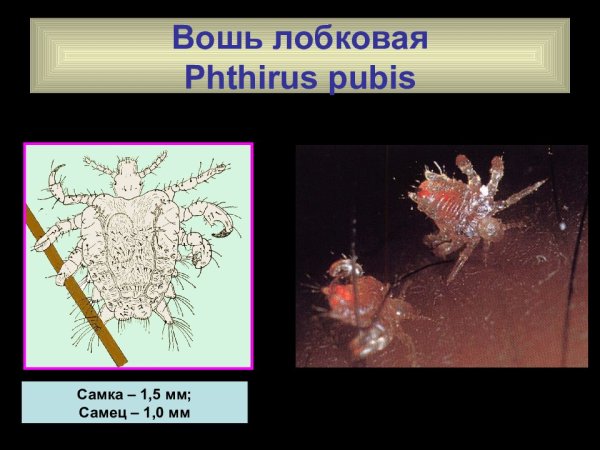 Вошь лобковая
Phthirus pubis

Самка – 1,5 мм;
Самец – 1,0 мм